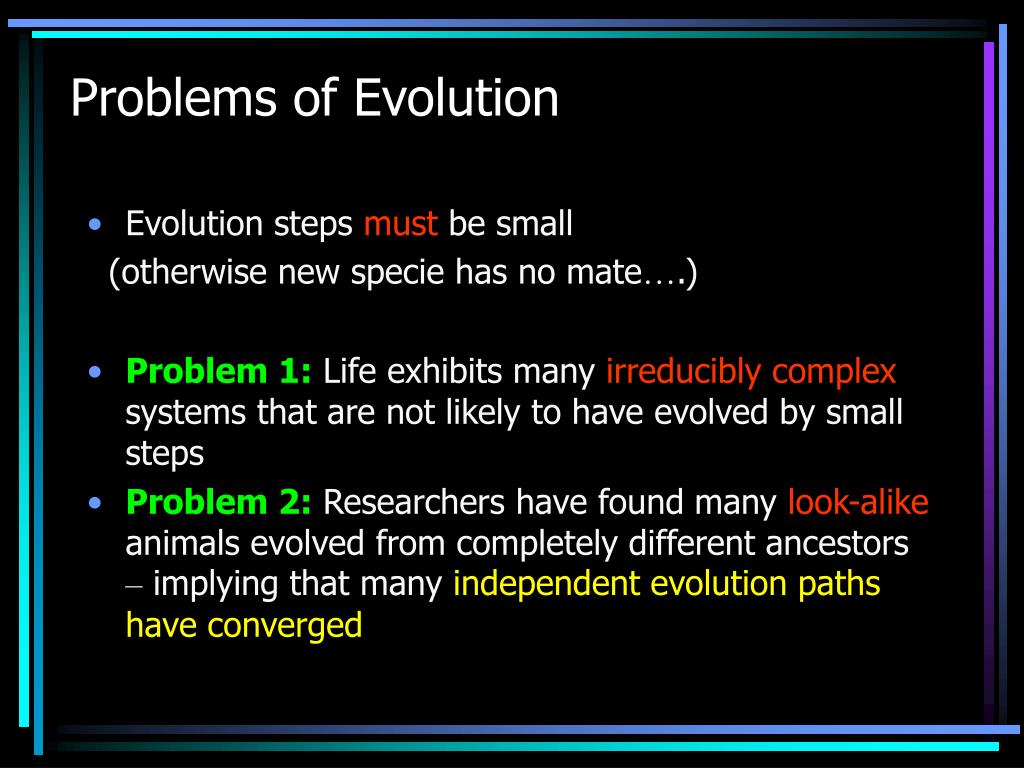 Problems of Evolution

• Evolution steps must be small
(otherwise new specie has no mate….)

• Problem 1: Life exhibits many irreducibly complex systems that are not likely to have evolved by small steps
• Problem 2: Researchers have found many look-alike animals evolved from completely different ancestors – implying that many independent evolution paths have converged